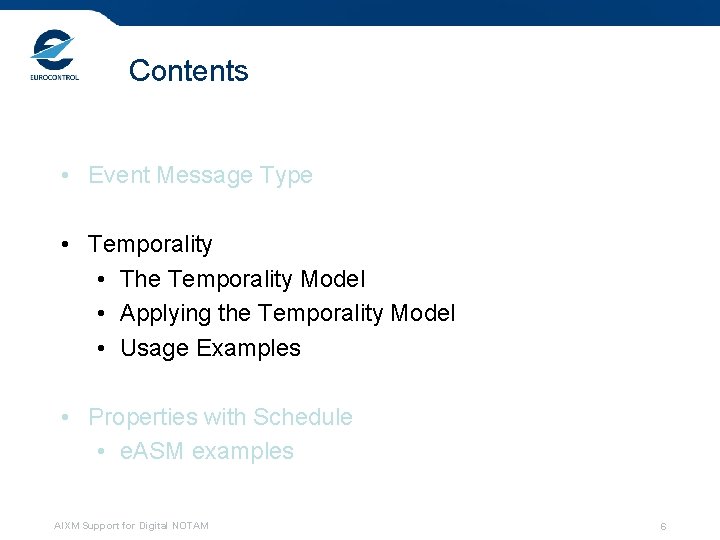 EUROCONTROL

Contents

• Event Message Type

• Temporality
  • The Temporality Model
  • Applying the Temporality Model
  • Usage Examples

• Properties with Schedule
  • eASM examples

AIXM Support for Digital NOTAM

6